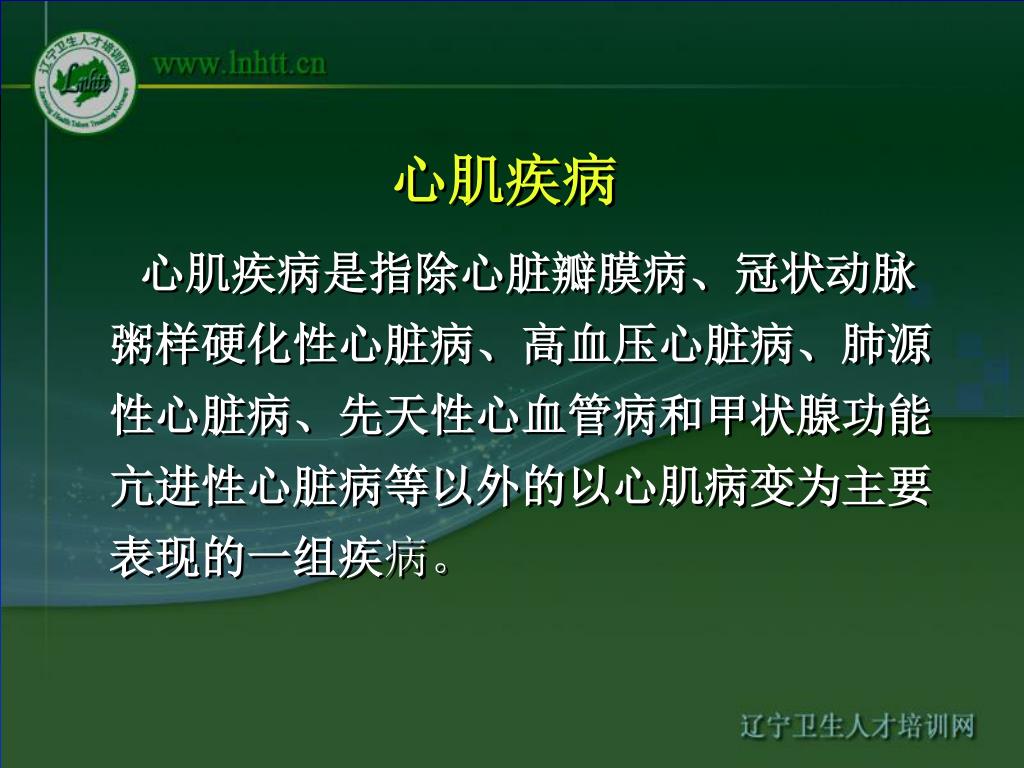 辽宁卫生人才培训网
Lnhtt
Liaoning Health Talent Training Network
www.lnhtt.cn

心肌疾病

心肌疾病是指除心脏瓣膜病、冠状动脉粥样硬化性心脏病、高血压心脏病、肺源性心脏病、先天性心血管病和甲状腺功能亢进性心脏病等以外的以心肌病变为主要表现的一组疾病。

辽宁卫生人才培训网